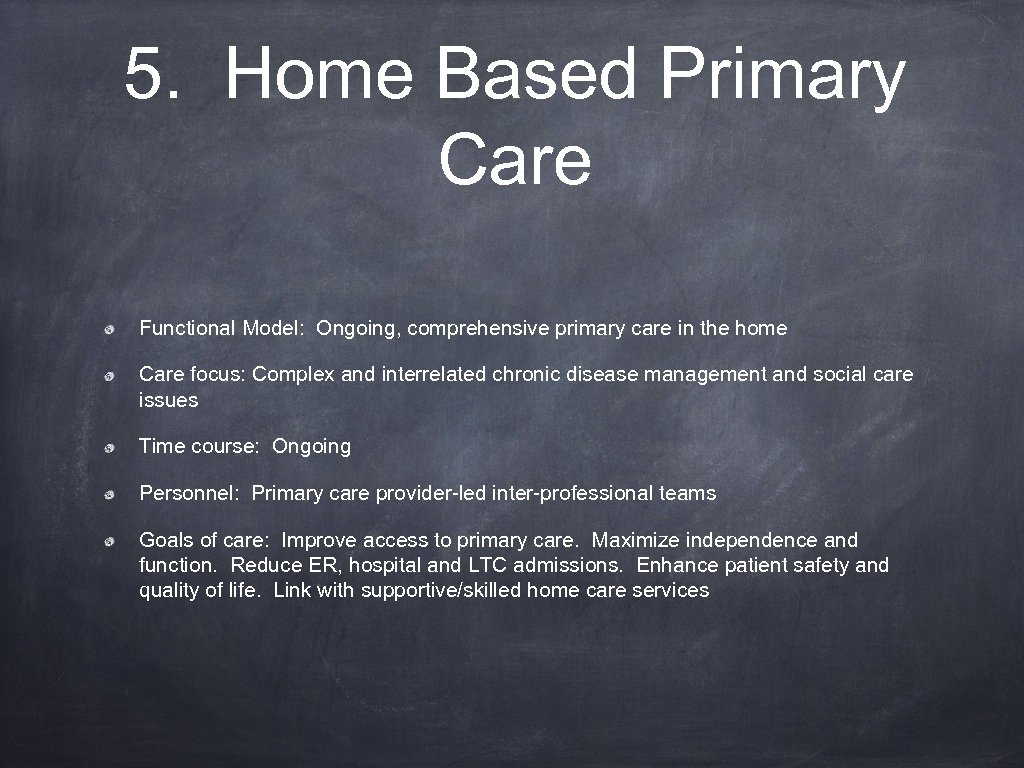 5. Home Based Primary Care

Functional Model: Ongoing, comprehensive primary care in the home

Care focus: Complex and interrelated chronic disease management and social care issues

Time course: Ongoing

Personnel: Primary care provider-led inter-professional teams

Goals of care: Improve access to primary care. Maximize independence and function. Reduce ER, hospital and LTC admissions. Enhance patient safety and quality of life. Link with supportive/skilled home care services